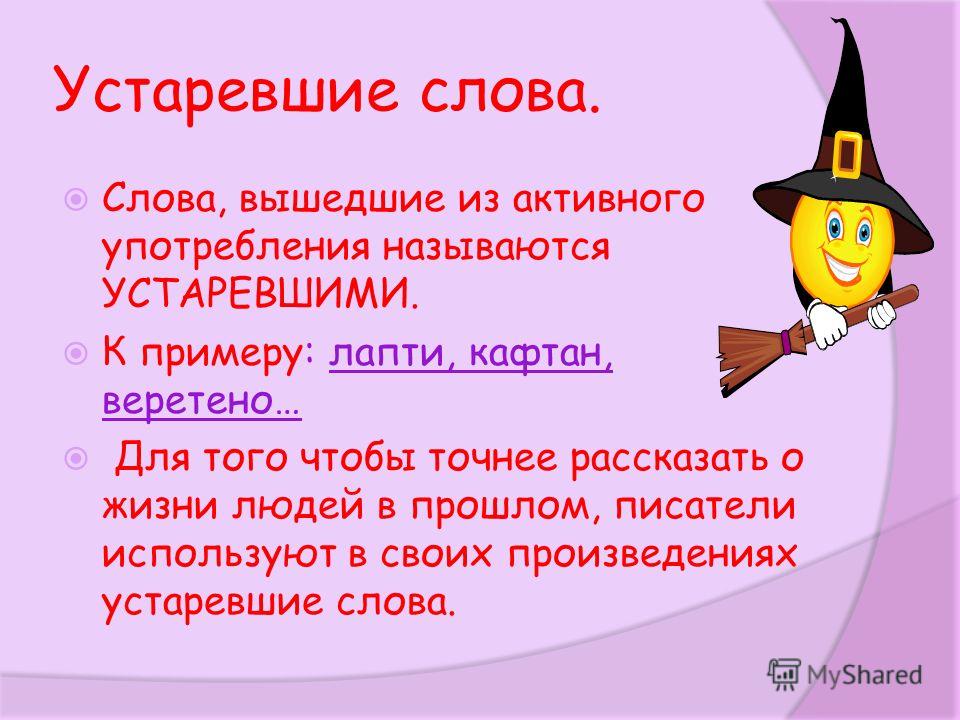 Устаревшие слова.

Слова, вышедшие из активного употребления называются УСТАРЕВШИМИ.

К примеру: лапти, кафтан, веретено…

Для того чтобы точнее рассказать о жизни людей в прошлом, писатели используют в своих произведениях устаревшие слова.

MyShared